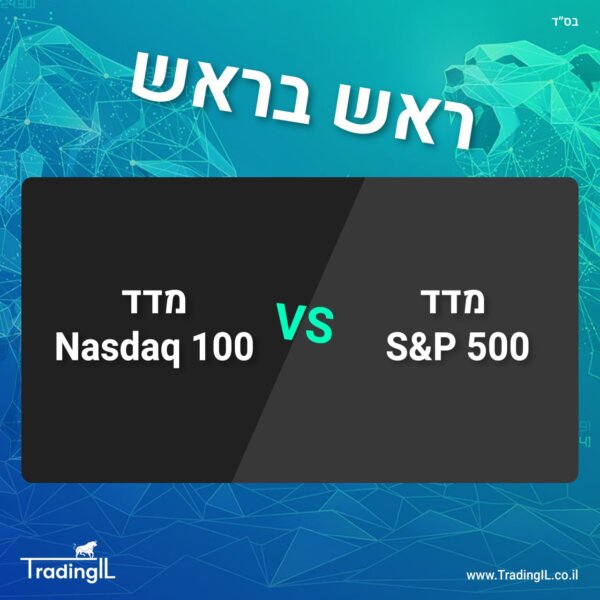 בס"ד

ראש בראש

מדד
S&P 500

VS

מדד
Nasdaq 100

TradingIL

www.TradingIL.co.il